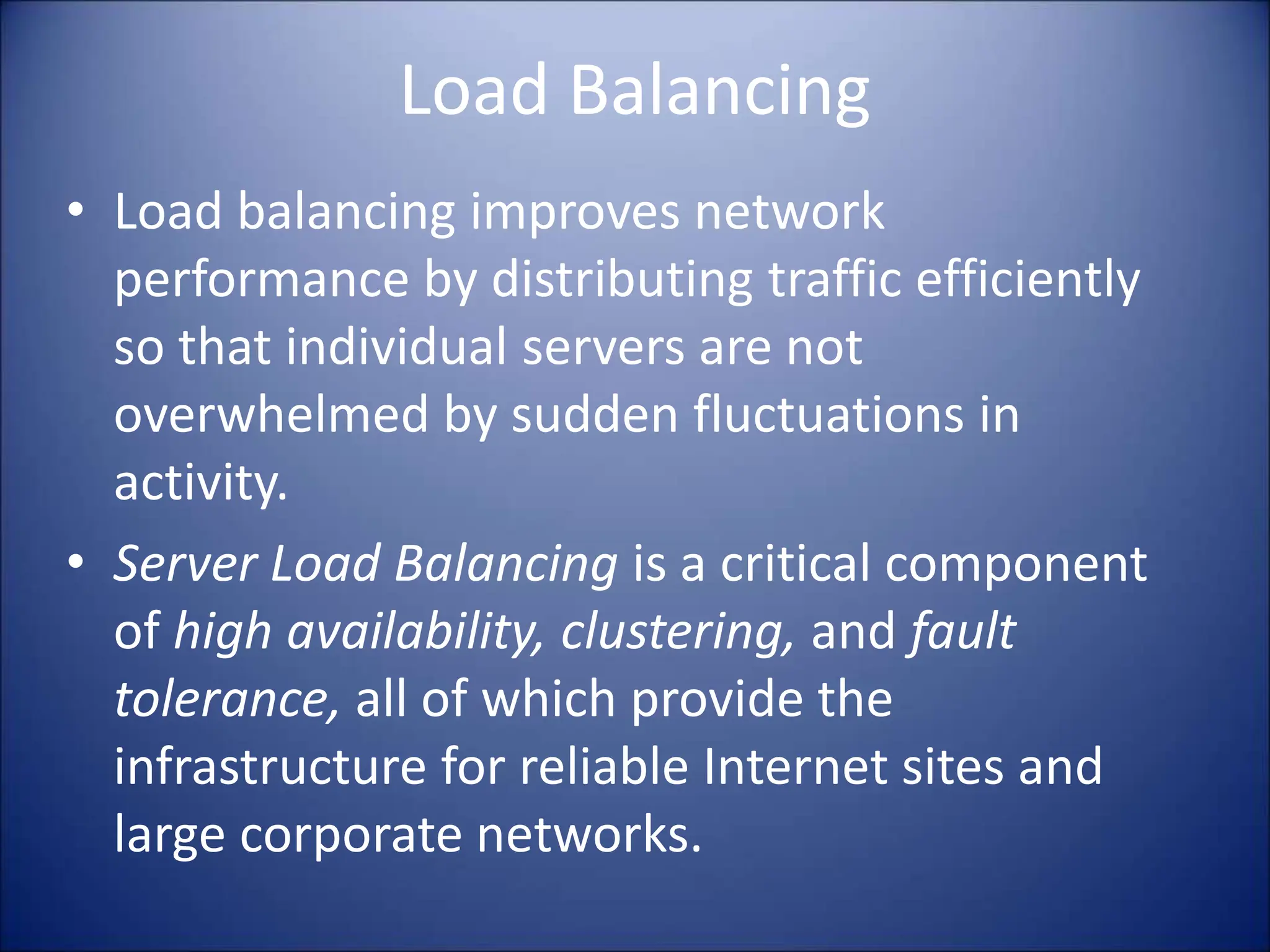 Load Balancing

• Load balancing improves network performance by distributing traffic efficiently so that individual servers are not overwhelmed by sudden fluctuations in activity.

• Server Load Balancing is a critical component of high availability, clustering, and fault tolerance, all of which provide the infrastructure for reliable Internet sites and large corporate networks.